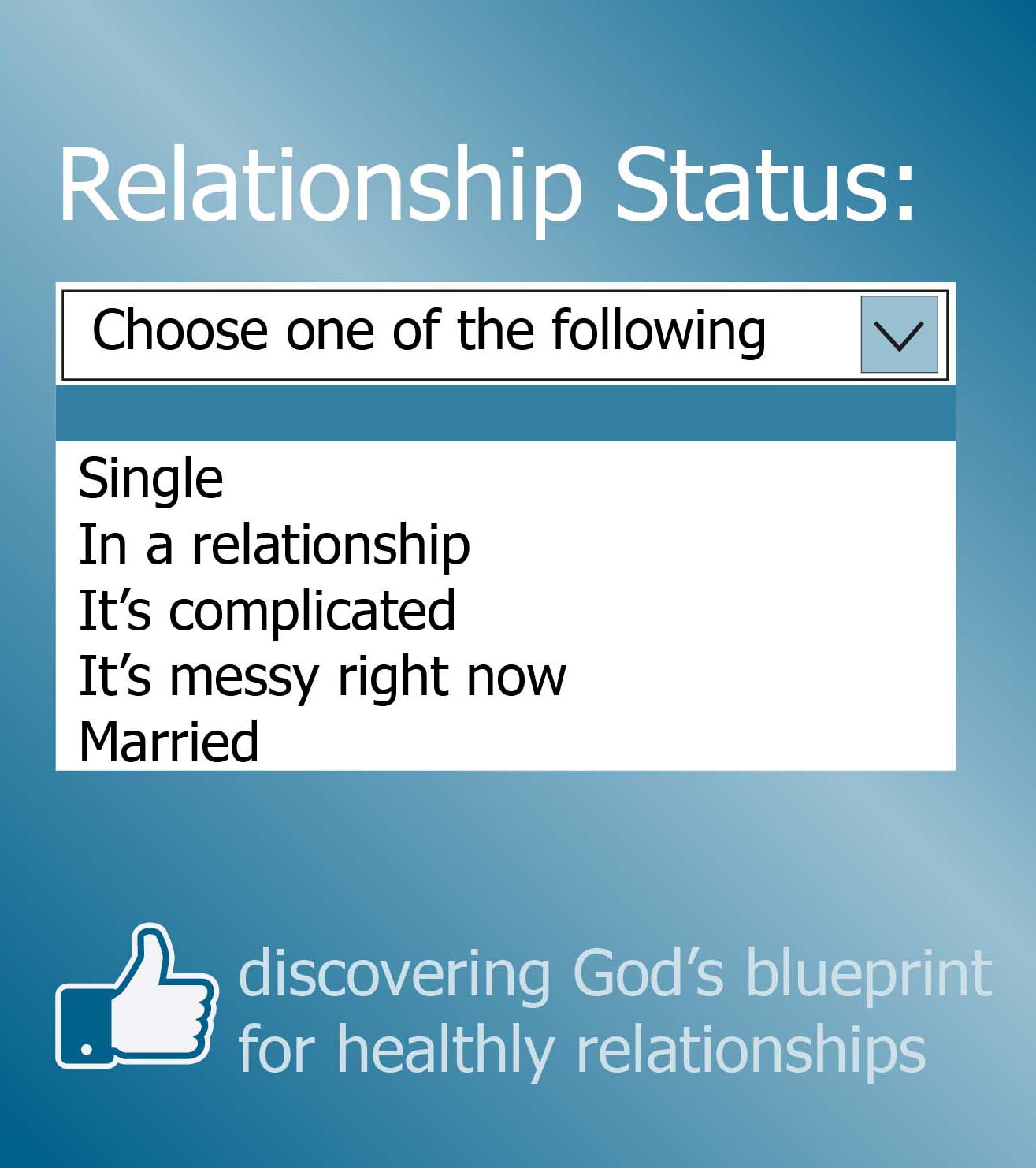 Relationship Status:

Choose one of the following

Single
In a relationship
It's complicated
It's messy right now
Married

discovering God's blueprint for healthly relationships